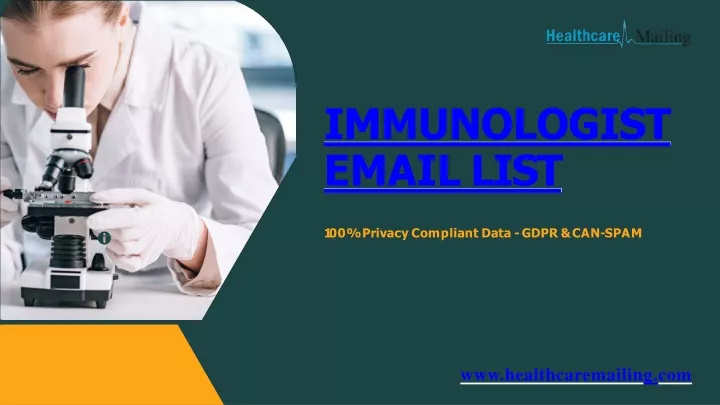 Healthcare Mailing

IMMUNOLOGIST EMAIL LIST

100% Privacy Compliant Data - GDPR & CAN-SPAM

www.healthcaremailing.com